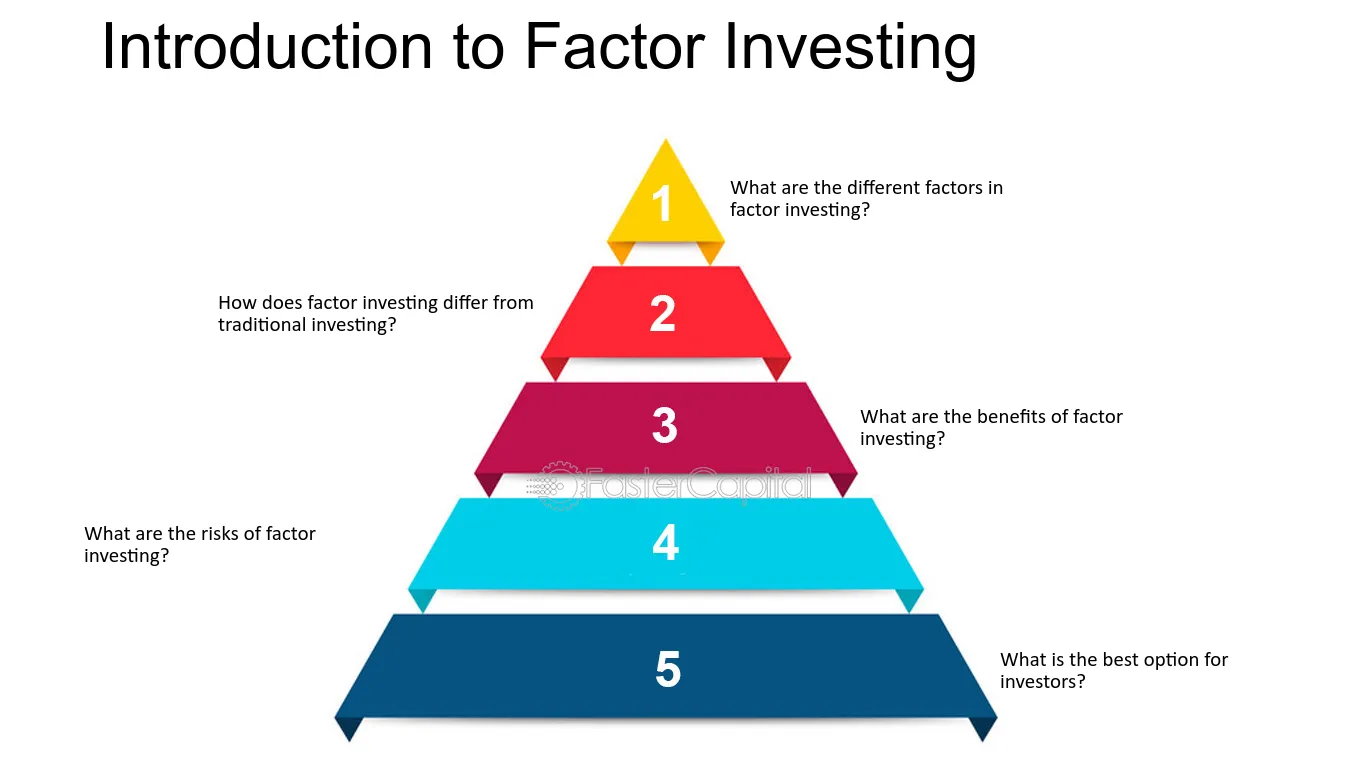 Introduction to Factor Investing

1

What are the different factors in factor investing?

2

How does factor investing differ from traditional investing?

3

What are the benefits of factor investing?

FasterCapital

4

What are the risks of factor investing?

5

What is the best option for investors?